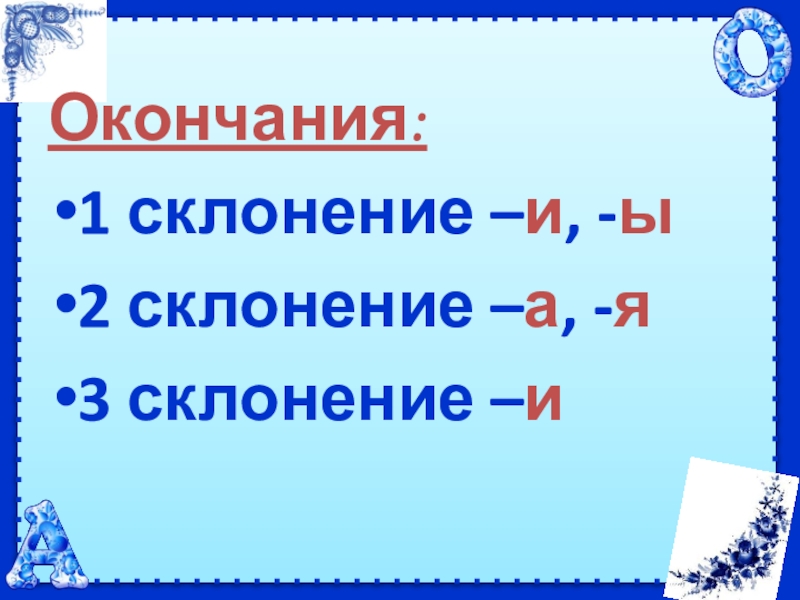 О

Окончания:

•1 склонение –и, -ы

•2 склонение –а, -я

•3 склонение –и

А